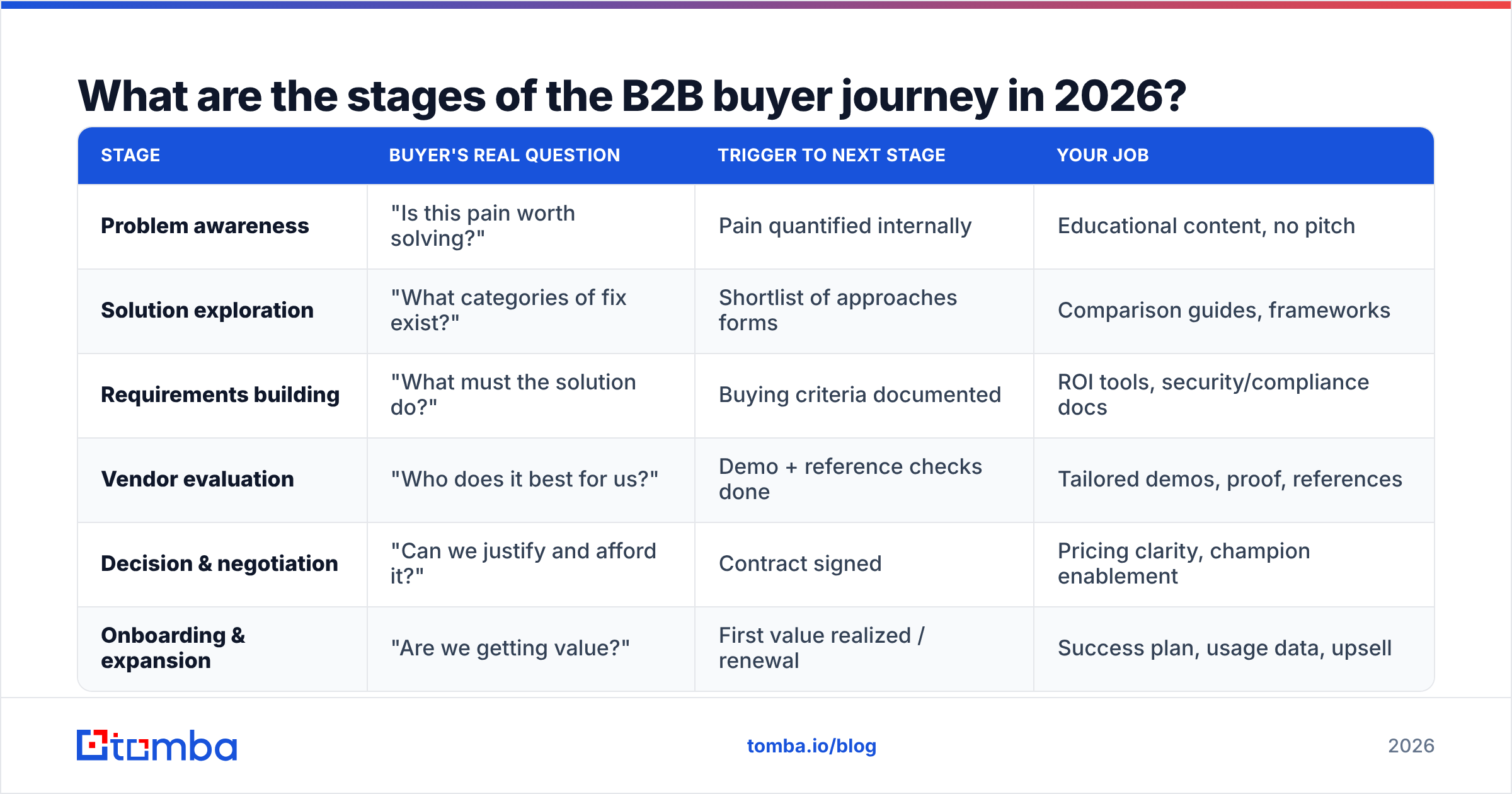 What are the stages of the B2B buyer journey in 2026?

| STAGE | BUYER'S REAL QUESTION | TRIGGER TO NEXT STAGE | YOUR JOB |
|---|---|---|---|
| Problem awareness | "Is this pain worth solving?" | Pain quantified internally | Educational content, no pitch |
| Solution exploration | "What categories of fix exist?" | Shortlist of approaches forms | Comparison guides, frameworks |
| Requirements building | "What must the solution do?" | Buying criteria documented | ROI tools, security/compliance docs |
| Vendor evaluation | "Who does it best for us?" | Demo + reference checks done | Tailored demos, proof, references |
| Decision & negotiation | "Can we justify and afford it?" | Contract signed | Pricing clarity, champion enablement |
| Onboarding & expansion | "Are we getting value?" | First value realized / renewal | Success plan, usage data, upsell |

tomba

tomba.io/blog

2026